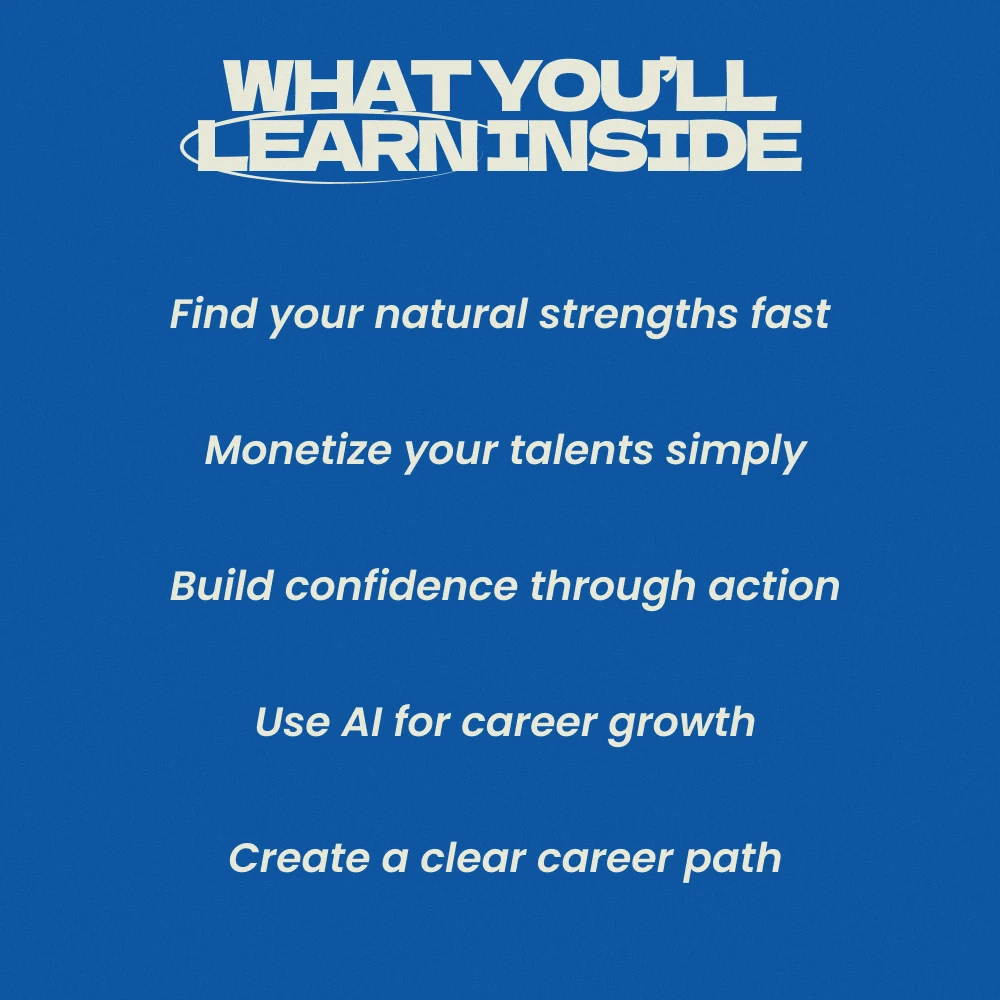 WHAT YOU'LL LEARN INSIDE

Find your natural strengths fast

Monetize your talents simply

Build confidence through action

Use AI for career growth

Create a clear career path